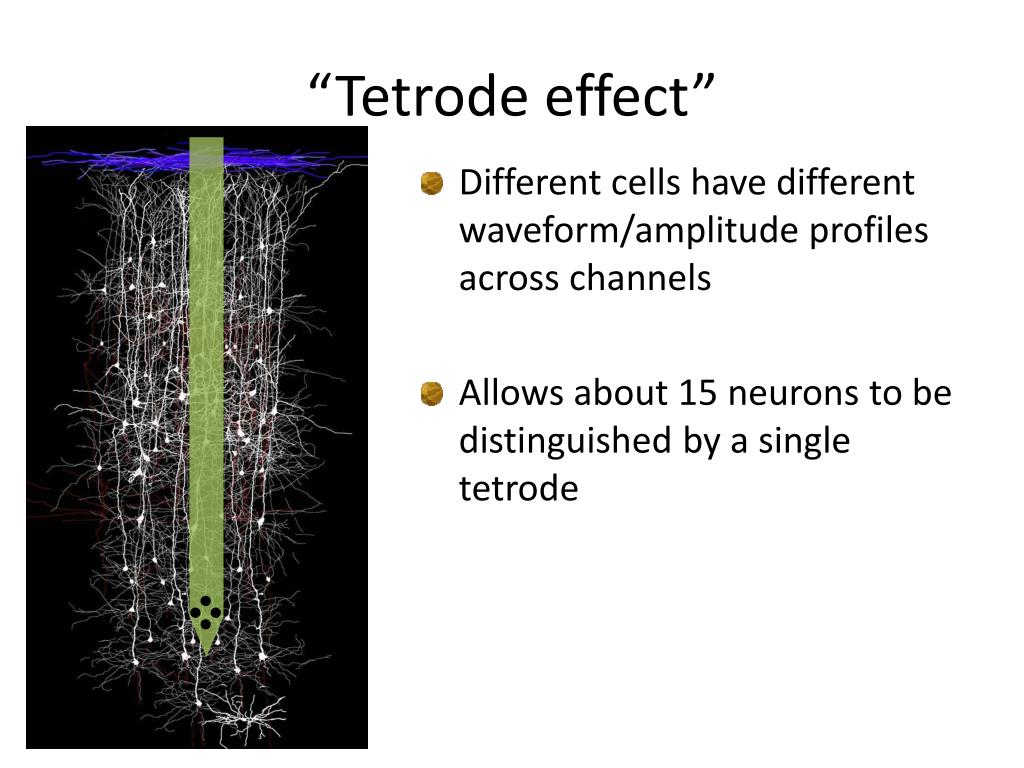 “Tetrode effect”

Different cells have different waveform/amplitude profiles across channels

Allows about 15 neurons to be distinguished by a single tetrode